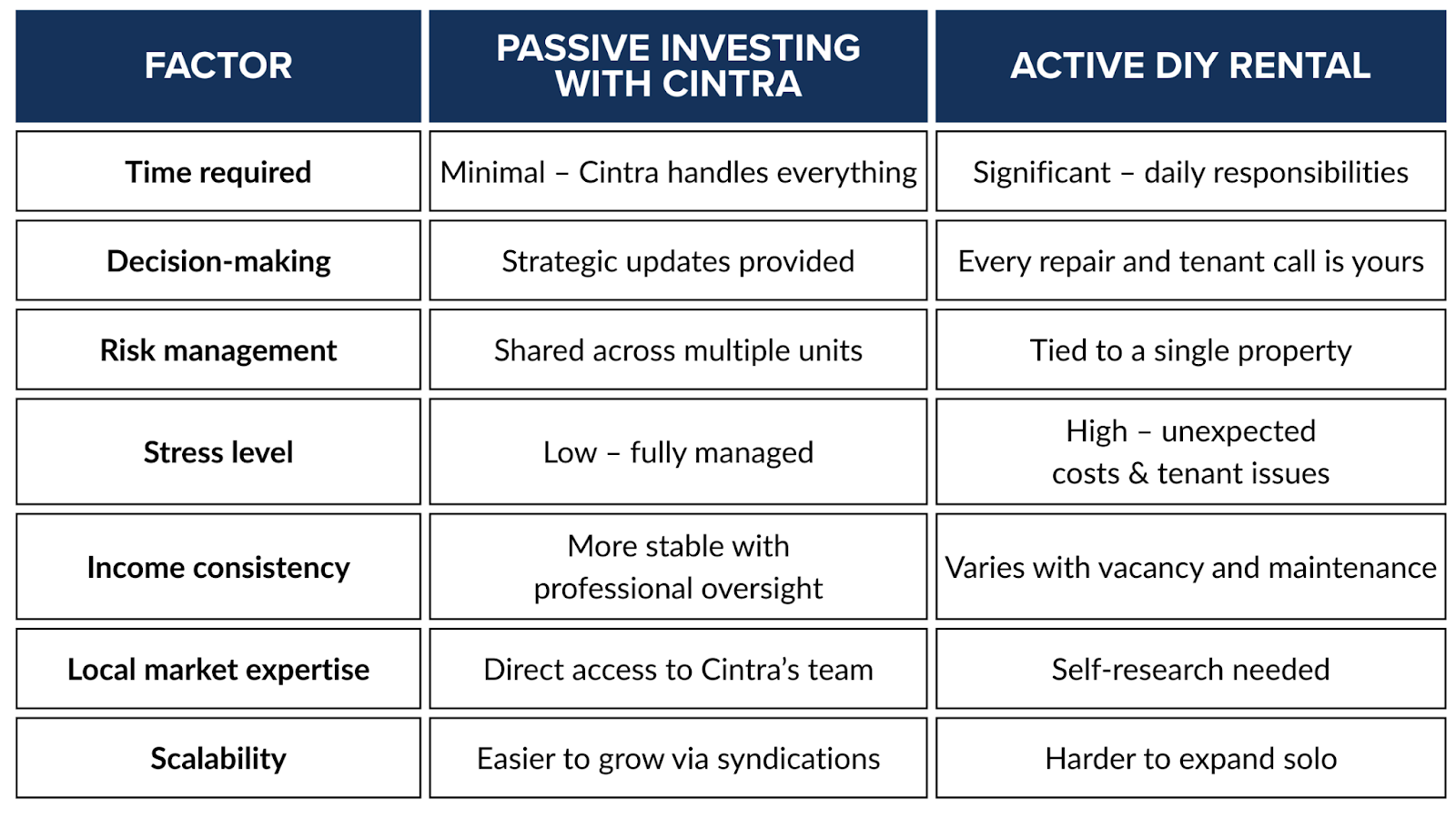 | FACTOR | PASSIVE INVESTING WITH CINTRA | ACTIVE DIY RENTAL |
|---|---|---|
| Time required | Minimal – Cintra handles everything | Significant – daily responsibilities |
| Decision-making | Strategic updates provided | Every repair and tenant call is yours |
| Risk management | Shared across multiple units | Tied to a single property |
| Stress level | Low – fully managed | High – unexpected costs & tenant issues |
| Income consistency | More stable with professional oversight | Varies with vacancy and maintenance |
| Local market expertise | Direct access to Cintra's team | Self-research needed |
| Scalability | Easier to grow via syndications | Harder to expand solo |